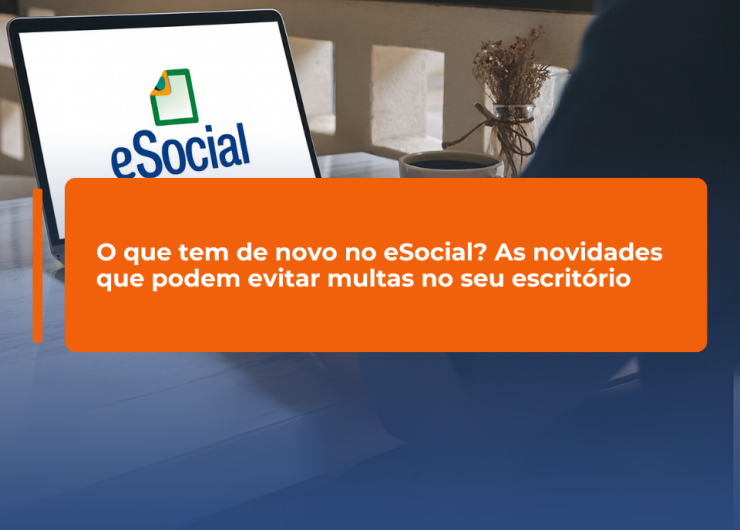 eSocial

O que tem de novo no eSocial? As novidades que podem evitar multas no seu escritório